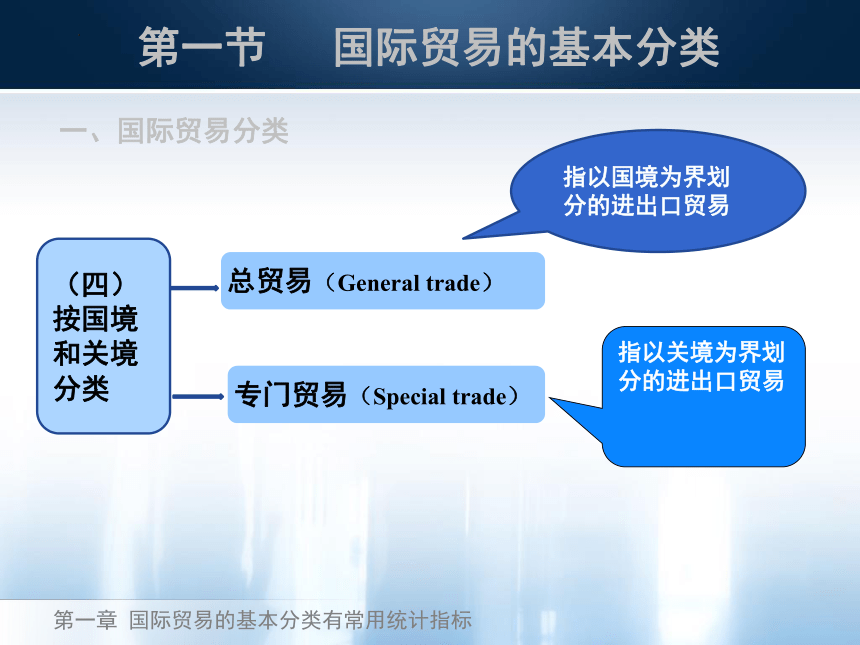 第一节　国际贸易的基本分类

一、国际贸易分类

指以国境为界划分的进出口贸易

（四）按国境和关境分类

总贸易（General trade）

专门贸易（Special trade）

指以关境为界划分的进出口贸易

第一章 国际贸易的基本分类有常用统计指标